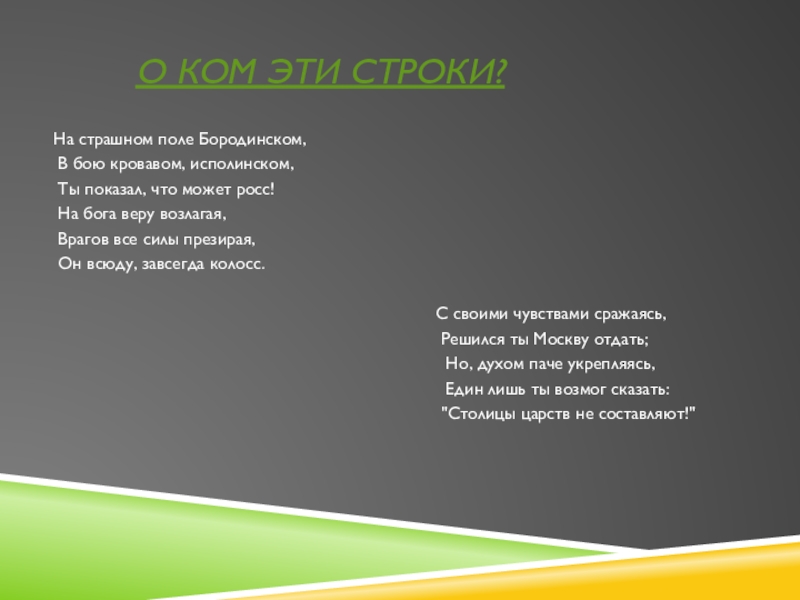 О КОМ ЭТИ СТРОКИ?

На страшном поле Бородинском,
В бою кровавом, исполинском,
Ты показал, что может росс!
На бога веру возлагая,
Врагов все силы презирая,
Он всюду, завсегда колосс.

С своими чувствами сражаясь,
Решился ты Москву отдать;
Но, духом паче укрепляясь,
Един лишь ты возмог сказать:
"Столицы царств не составляют!"